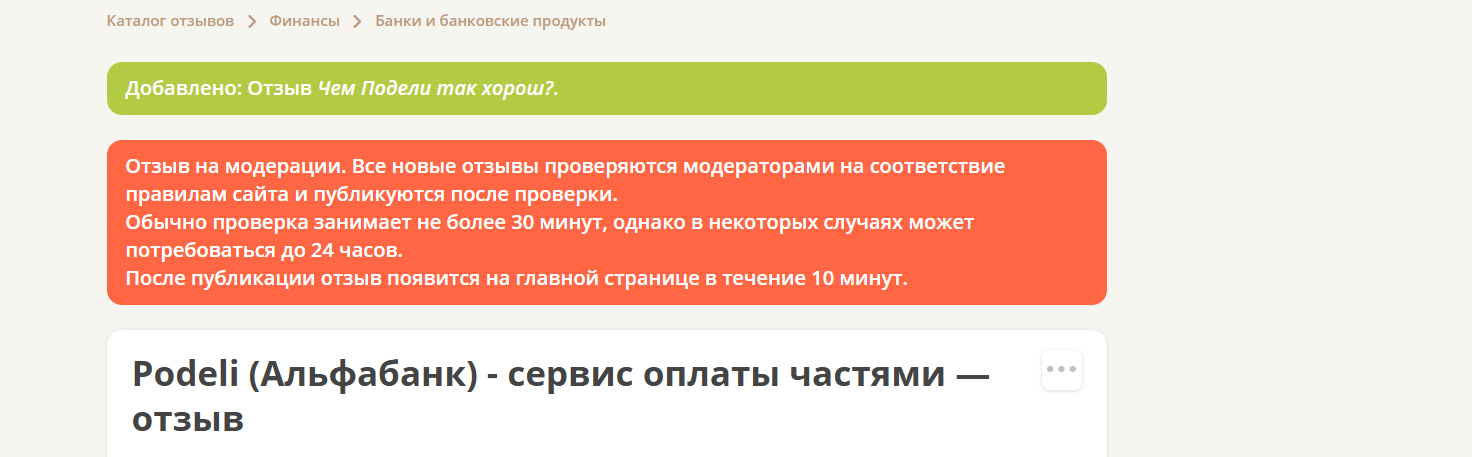 Каталог отзывов > Финансы > Банки и банковские продукты

Добавлено: Отзыв Чем Подели так хорош?.

Отзыв на модерации. Все новые отзывы проверяются модераторами на соответствие правилам сайта и публикуются после проверки.
Обычно проверка занимает не более 30 минут, однако в некоторых случаях может потребоваться до 24 часов.
После публикации отзыв появится на главной странице в течение 10 минут.

Podeli (Альфабанк) - сервис оплаты частями — отзыв